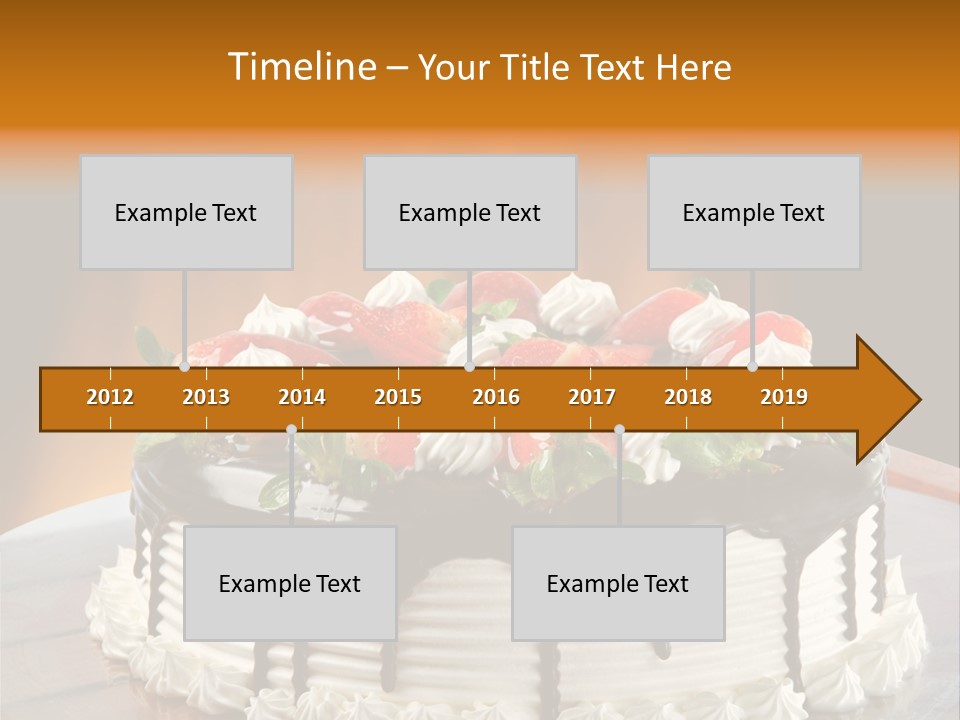 Timeline – Your Title Text Here

Example Text

Example Text

Example Text

2012 2013 2014 2015 2016 2017 2018 2019

Example Text

Example Text